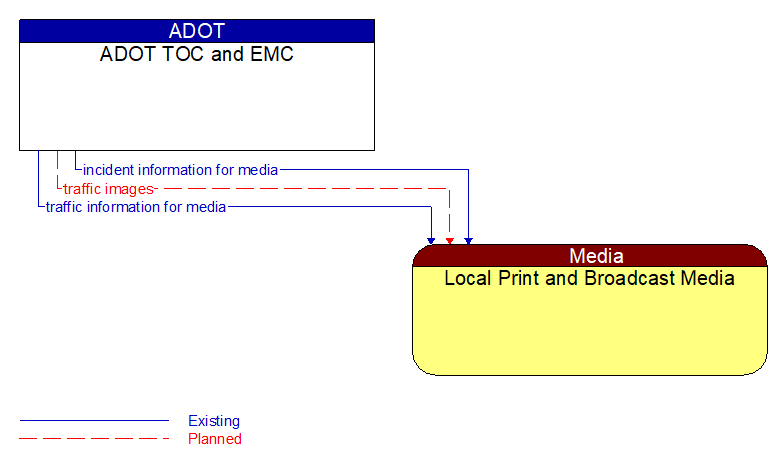 ADOT
ADOT TOC and EMC

incident information for media
traffic images
traffic information for media

Media
Local Print and Broadcast Media

Existing
Planned